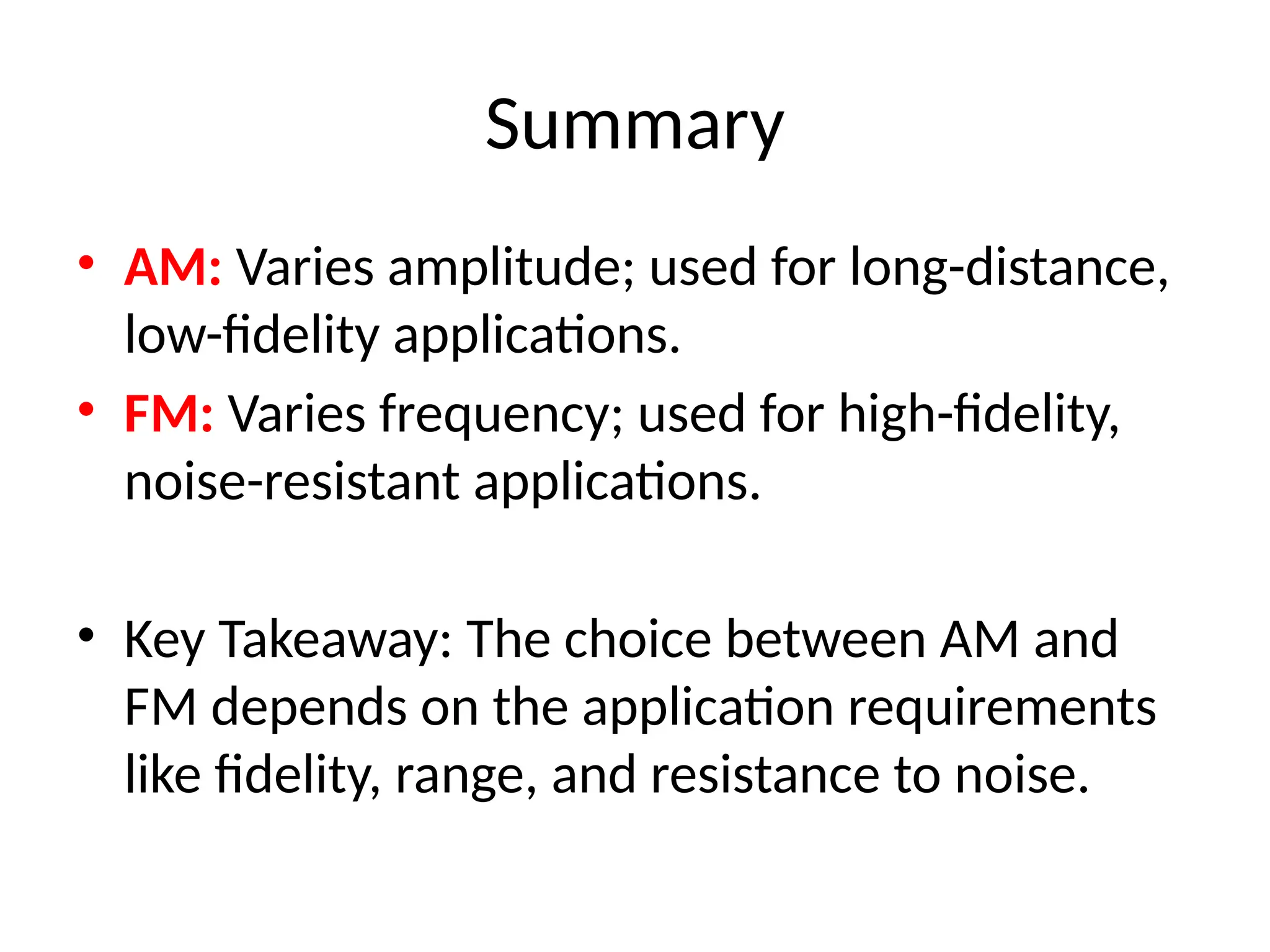 Summary

• AM: Varies amplitude; used for long-distance, low-fidelity applications.
• FM: Varies frequency; used for high-fidelity, noise-resistant applications.

• Key Takeaway: The choice between AM and FM depends on the application requirements like fidelity, range, and resistance to noise.